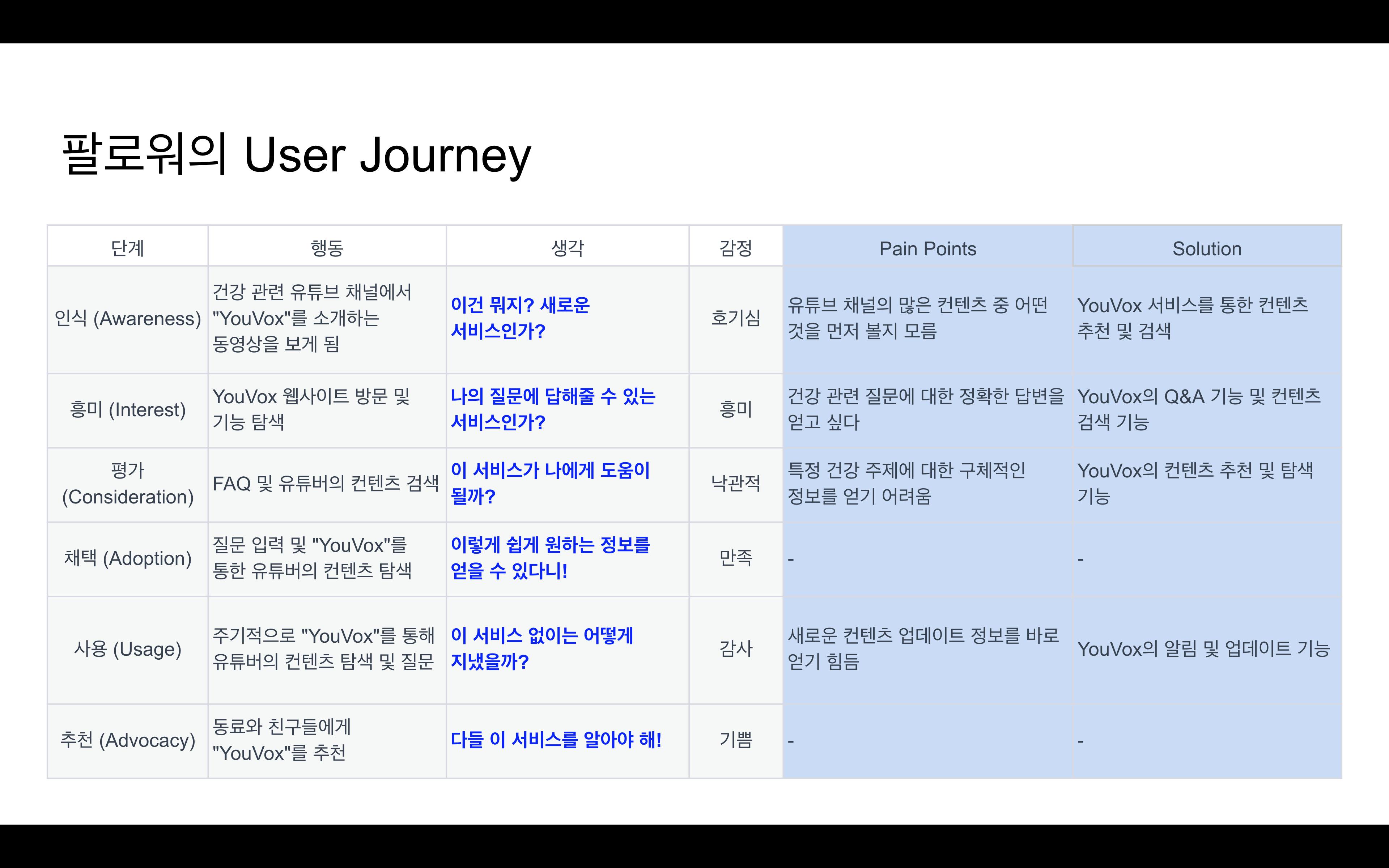 팔로워의 User Journey

| 단계 | 행동 | 생각 | 감정 | Pain Points | Solution |
|---|---|---|---|---|---|
| 인식 (Awareness) | 건강 관련 유튜브 채널에서 "YouVox"를 소개하는 동영상을 보게 됨 | 이건 뭐지? 새로운 서비스인가? | 호기심 | 유튜브 채널의 많은 컨텐츠 중 어떤 것을 먼저 볼지 모름 | YouVox 서비스를 통한 컨텐츠 추천 및 검색 |
| 흥미 (Interest) | YouVox 웹사이트 방문 및 기능 탐색 | 나의 질문에 답해줄 수 있는 서비스인가? | 흥미 | 건강 관련 질문에 대한 정확한 답변을 얻고 싶다 | YouVox의 Q&A 기능 및 컨텐츠 검색 기능 |
| 평가 (Consideration) | FAQ 및 유튜버의 컨텐츠 검색 | 이 서비스가 나에게 도움이 될까? | 낙관적 | 특정 건강 주제에 대한 구체적인 정보를 얻기 어려움 | YouVox의 컨텐츠 추천 및 탐색 기능 |
| 채택 (Adoption) | 질문 입력 및 "YouVox"를 통한 유튜버의 컨텐츠 탐색 | 이렇게 쉽게 원하는 정보를 얻을 수 있다니! | 만족 | - | - |
| 사용 (Usage) | 주기적으로 "YouVox"를 통해 유튜버의 컨텐츠 탐색 및 질문 | 이 서비스 없이는 어떻게 지냈을까? | 감사 | 새로운 컨텐츠 업데이트 정보를 바로 얻기 힘듬 | YouVox의 알림 및 업데이트 기능 |
| 추천 (Advocacy) | 동료와 친구들에게 "YouVox"를 추천 | 다들 이 서비스를 알아야 해! | 기쁨 | - | - |